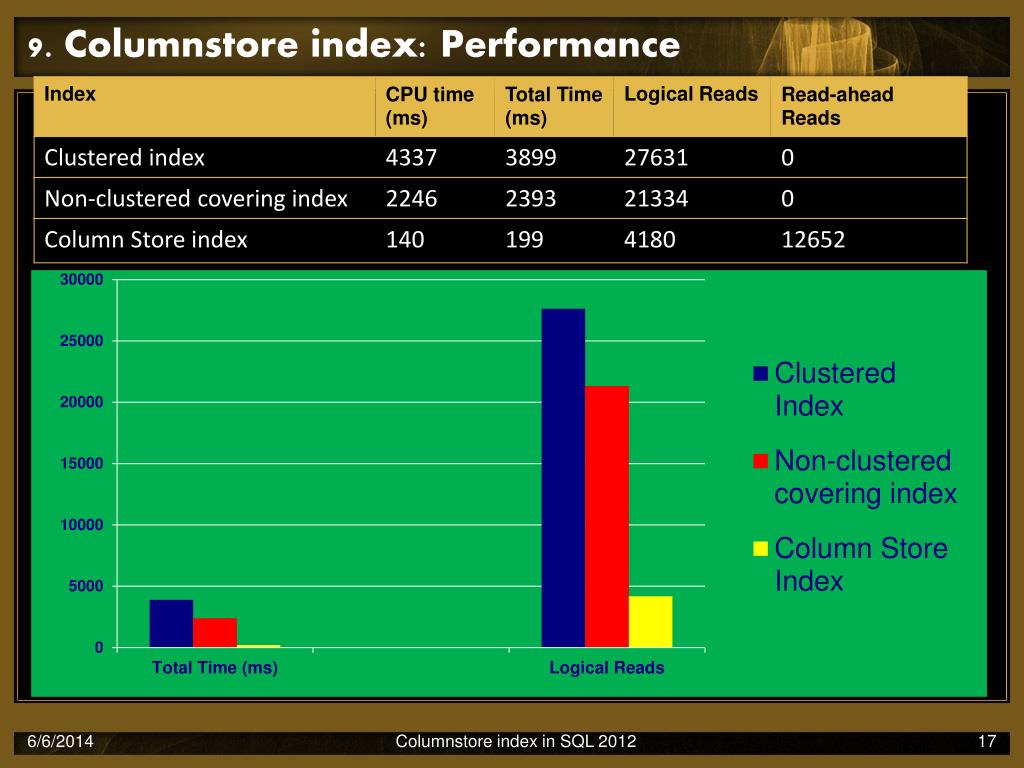 9. Columnstore index: Performance

| Index | CPU time (ms) | Total Time (ms) | Logical Reads | Read-ahead Reads |
|---|---|---|---|---|
| Clustered index | 4337 | 3899 | 27631 | 0 |
| Non-clustered covering index | 2246 | 2393 | 21334 | 0 |
| Column Store index | 140 | 199 | 4180 | 12652 |

30000
25000
20000
15000
10000
5000
0
Total Time (ms)
Logical Reads

Clustered Index
Non-clustered covering index
Column Store Index

6/6/2014
Columnstore index in SQL 2012
17